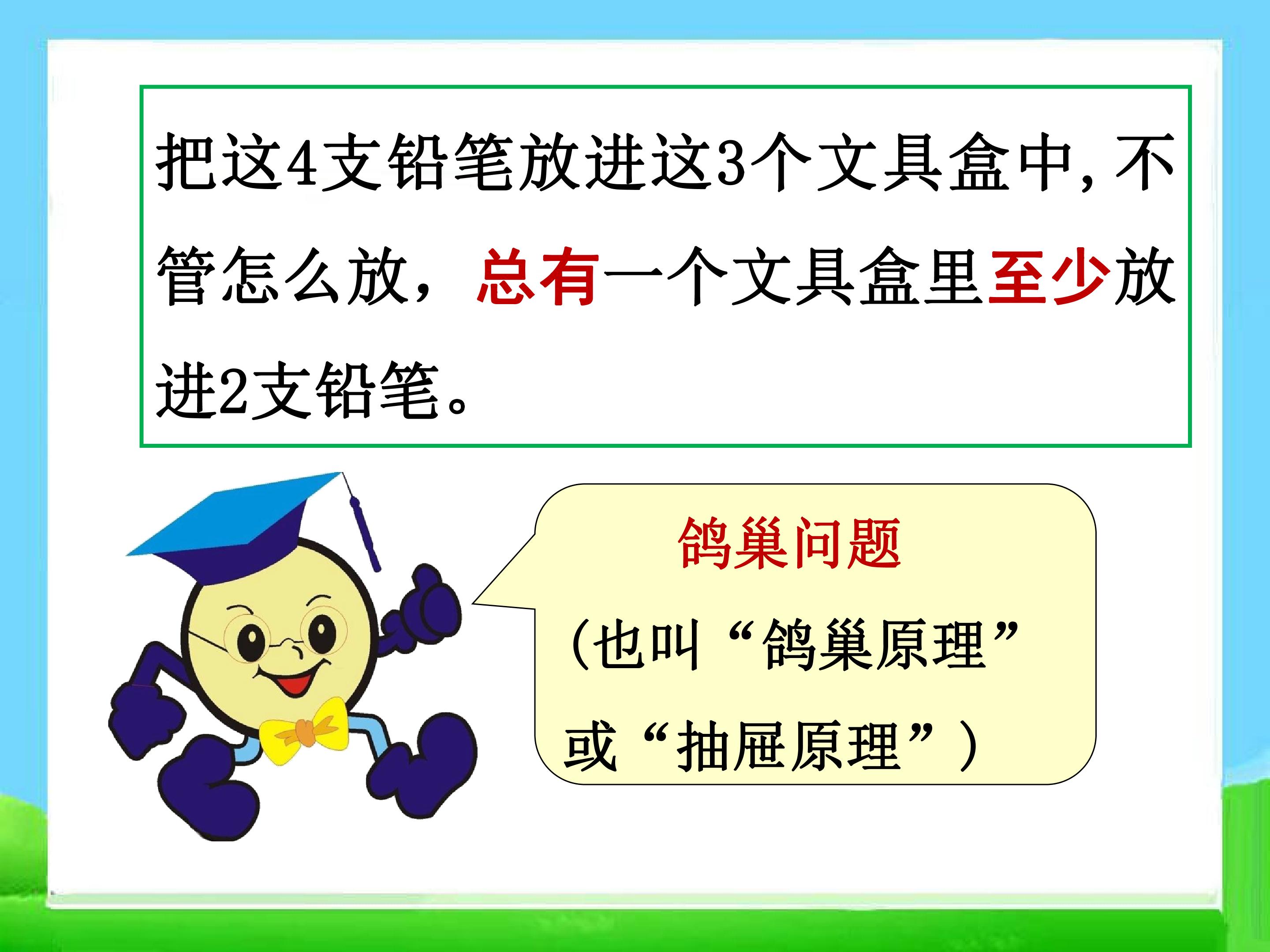 把这4支铅笔放进这3个文具盒中,不管怎么放，总有一个文具盒里至少放进2支铅笔。

鸽巢问题

(也叫“鸽巢原理”或“抽屉原理”)